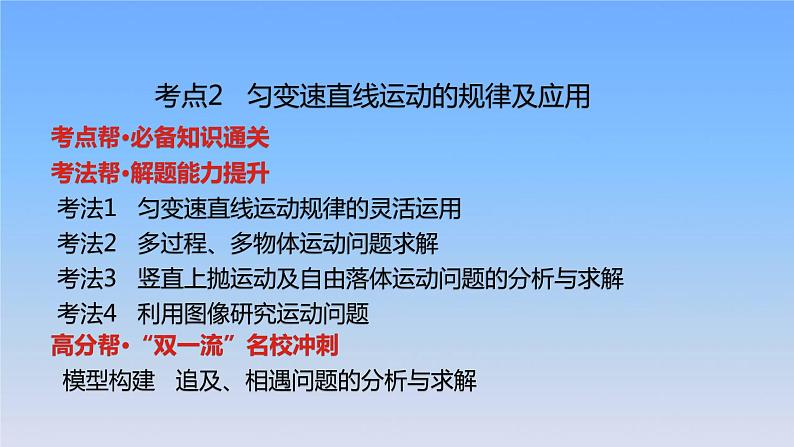 考点2　匀变速直线运动的规律及应用

考点帮·必备知识通关

考法帮·解题能力提升

考法1　匀变速直线运动规律的灵活运用

考法2　多过程、多物体运动问题求解

考法3　竖直上抛运动及自由落体运动问题的分析与求解

考法4　利用图像研究运动问题

高分帮·“双一流”名校冲刺

模型构建　追及、相遇问题的分析与求解